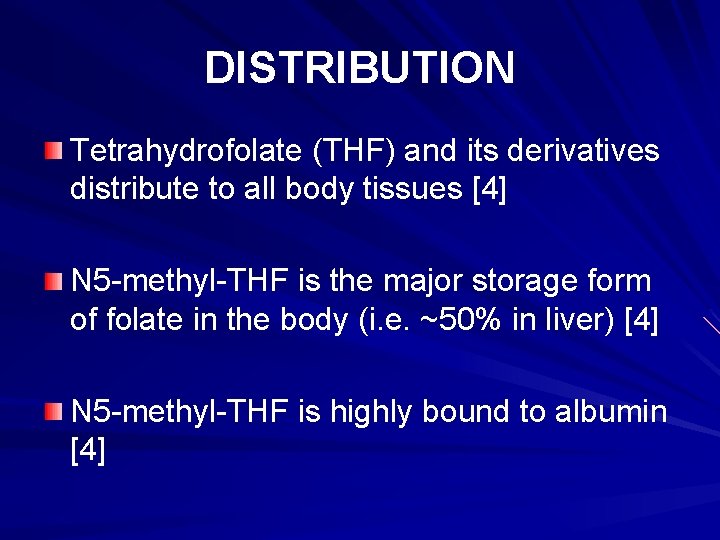 DISTRIBUTION

Tetrahydrofolate (THF) and its derivatives distribute to all body tissues [4]

N5-methyl-THF is the major storage form of folate in the body (i.e. ~50% in liver) [4]

N5-methyl-THF is highly bound to albumin [4]